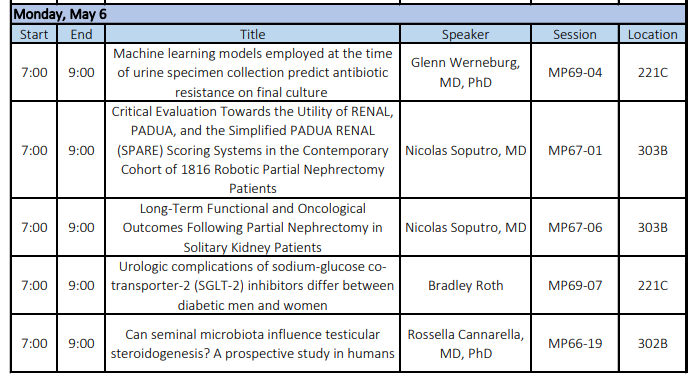 Monday, May 6

| Start | End | Title | Speaker | Session | Location |
|---|---|---|---|---|---|
| 7:00 | 9:00 | Machine learning models employed at the time of urine specimen collection predict antibiotic resistance on final culture | Glenn Werneburg, MD, PhD | MP69-04 | 221C |
| 7:00 | 9:00 | Critical Evaluation Towards the Utility of RENAL, PADUA, and the Simplified PADUA RENAL (SPARE) Scoring Systems in the Contemporary Cohort of 1816 Robotic Partial Nephrectomy Patients | Nicolas Soputro, MD | MP67-01 | 303B |
| 7:00 | 9:00 | Long-Term Functional and Oncological Outcomes Following Partial Nephrectomy in Solitary Kidney Patients | Nicolas Soputro, MD | MP67-06 | 303B |
| 7:00 | 9:00 | Urologic complications of sodium-glucose co-transporter-2 (SGLT-2) inhibitors differ between diabetic men and women | Bradley Roth | MP69-07 | 221C |
| 7:00 | 9:00 | Can seminal microbiota influence testicular steroidogenesis? A prospective study in humans | Rossella Cannarella, MD, PhD | MP66-19 | 302B |